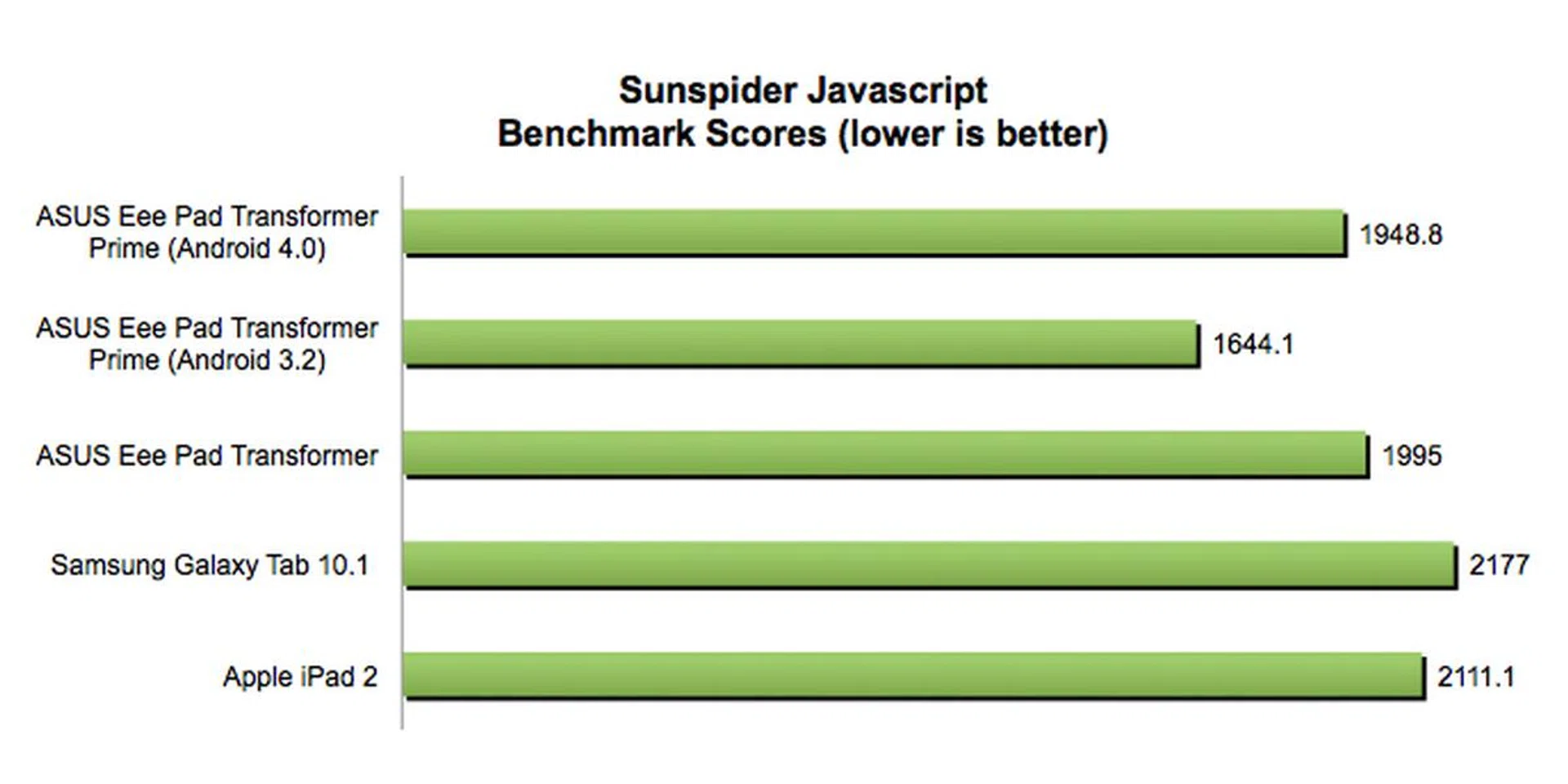 Sunspider Javascript
Benchmark Scores (lower is better)

ASUS Eee Pad Transformer Prime (Android 4.0)
1948.8

ASUS Eee Pad Transformer Prime (Android 3.2)
1644.1

ASUS Eee Pad Transformer
1995

Samsung Galaxy Tab 10.1
2177

Apple iPad 2
2111.1